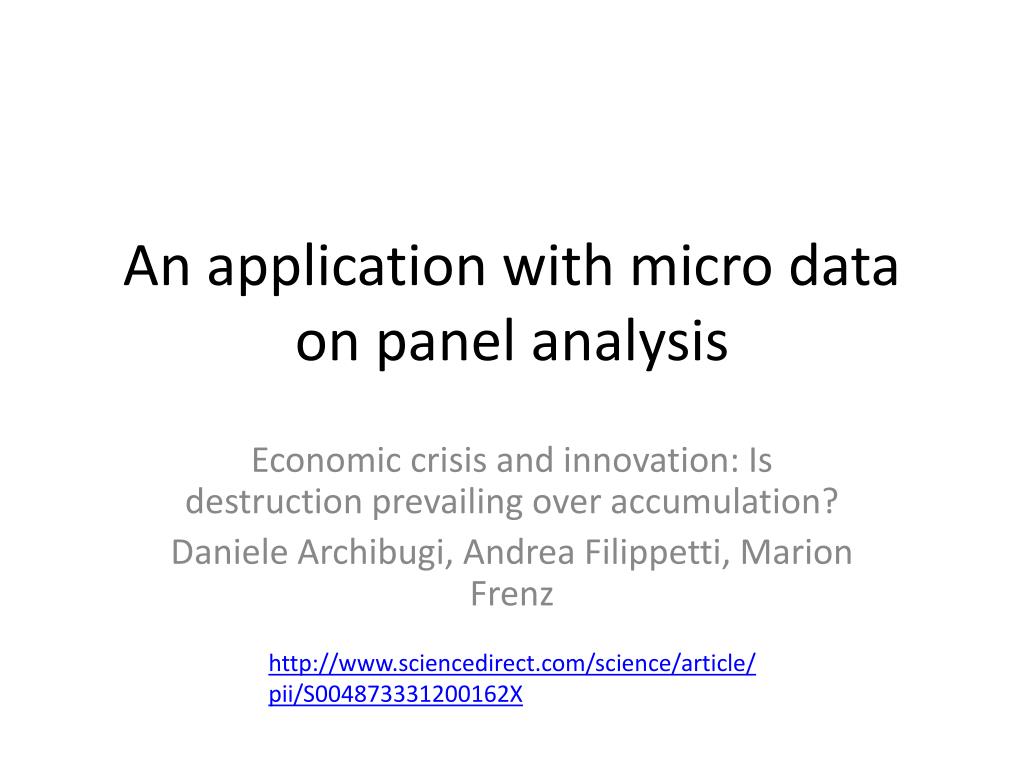 An application with micro data on panel analysis

Economic crisis and innovation: Is destruction prevailing over accumulation?

Daniele Archibugi, Andrea Filippetti, Marion Frenz

http://www.sciencedirect.com/science/article/pii/S004873331200162X